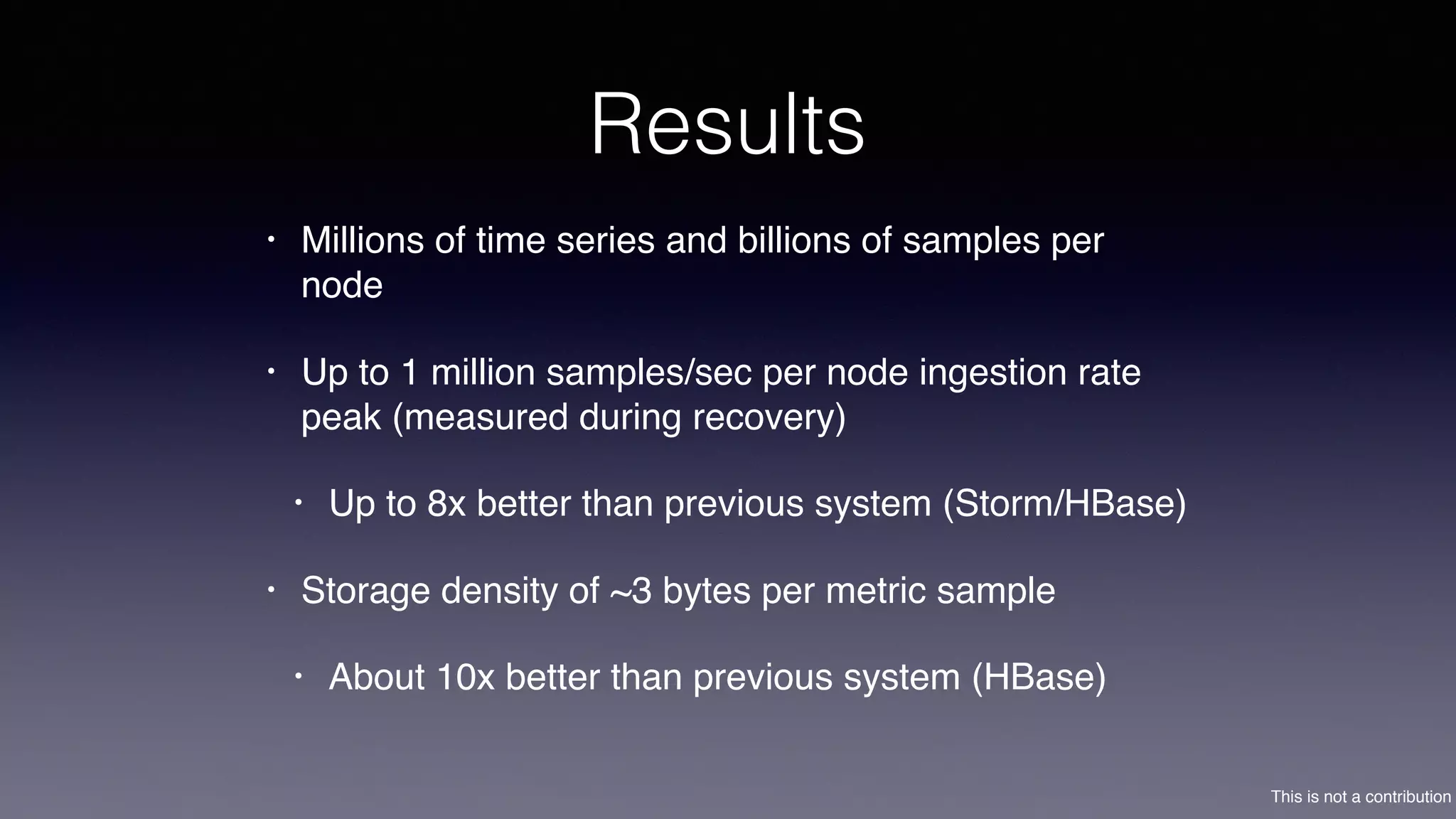 Results

• Millions of time series and billions of samples per node

• Up to 1 million samples/sec per node ingestion rate peak (measured during recovery)

• Up to 8x better than previous system (Storm/HBase)

• Storage density of ~3 bytes per metric sample

• About 10x better than previous system (HBase)

This is not a contribution